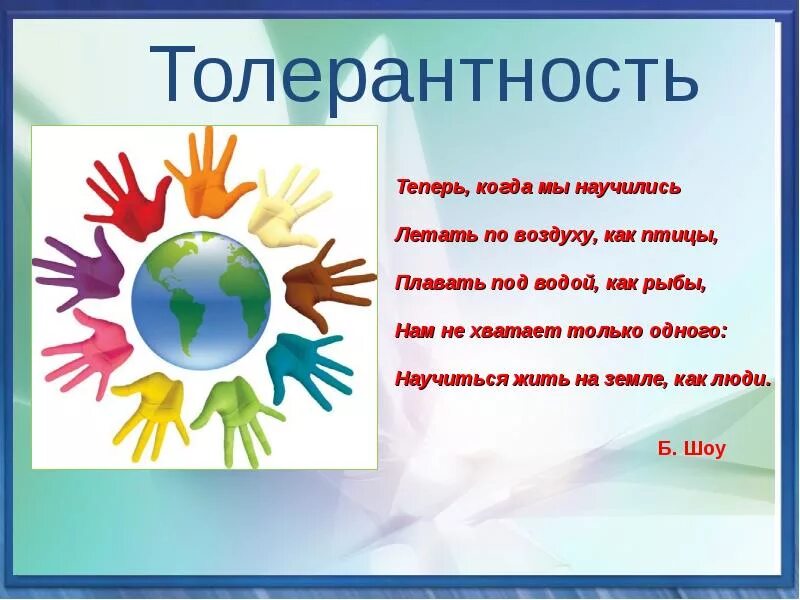 Толерантность

Теперь, когда мы научились

Летать по воздуху, как птицы,

Плавать под водой, как рыбы,

Нам не хватает только одного:

Научиться жить на земле, как люди.

Б. Шоу